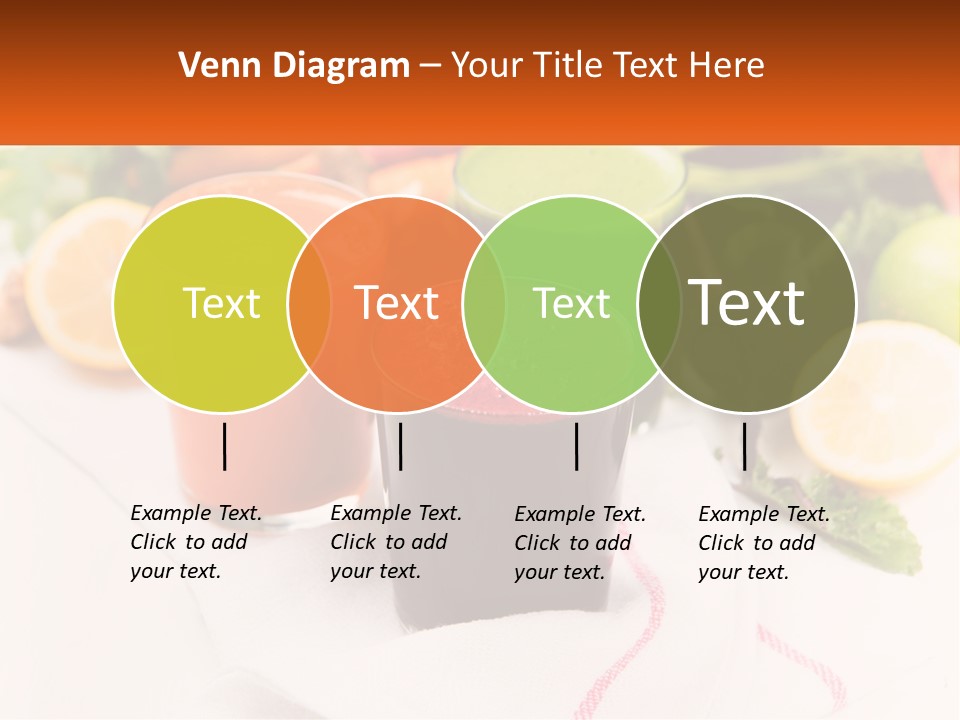 Venn Diagram – Your Title Text Here

Text

Text

Text

Text

Example Text. Click to add your text.

Example Text. Click to add your text.

Example Text. Click to add your text.

Example Text. Click to add your text.